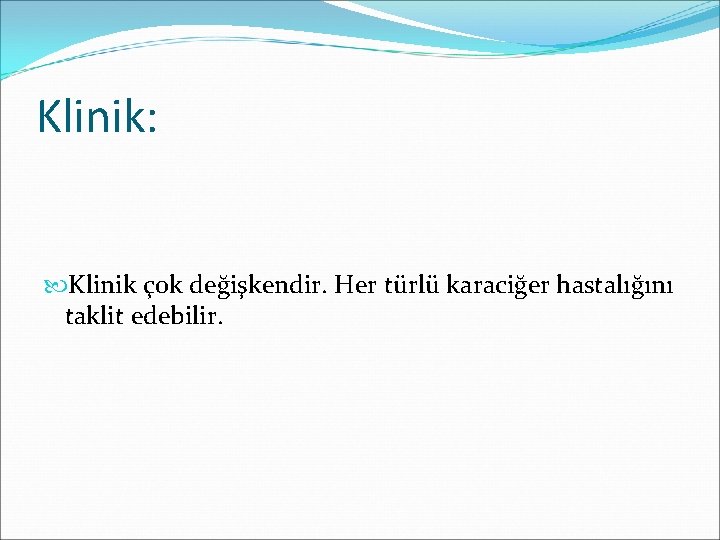 Klinik:

Klinik çok değişkendir. Her türlü karaciğer hastalığını taklit edebilir.